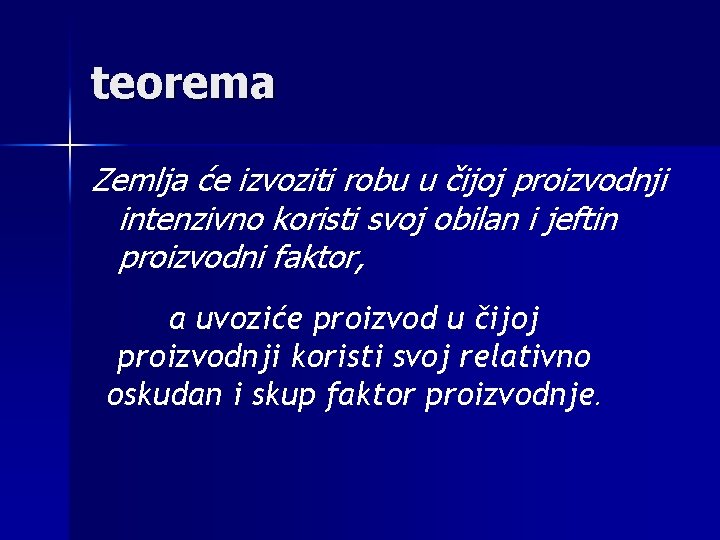 teorema

Zemlja će izvoziti robu u čijoj proizvodnji intenzivno koristi svoj obilan i jeftin proizvodni faktor,

a uvoziće proizvod u čijoj proizvodnji koristi svoj relativno oskudan i skup faktor proizvodnje.